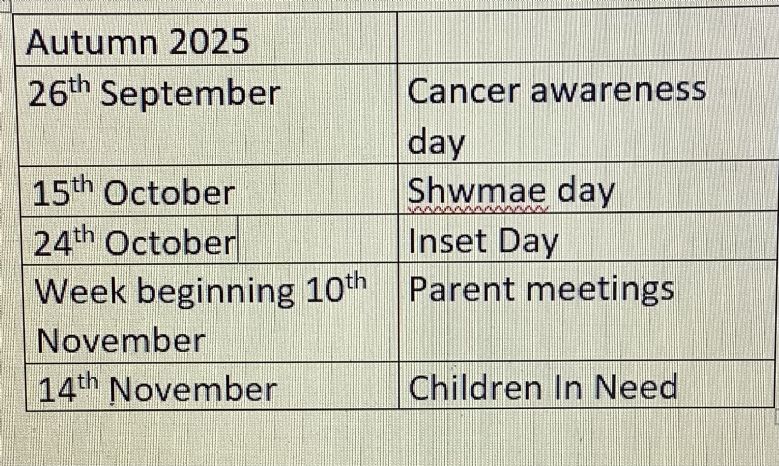 | Autumn 2025 | |
|---|---|
| 26$^{th}$ September | Cancer awareness day |
| 15$^{th}$ October | Shwmae day |
| 24$^{th}$ October | Inset Day |
| Week beginning 10$^{th}$ November | Parent meetings |
| 14$^{th}$ November | Children In Need |